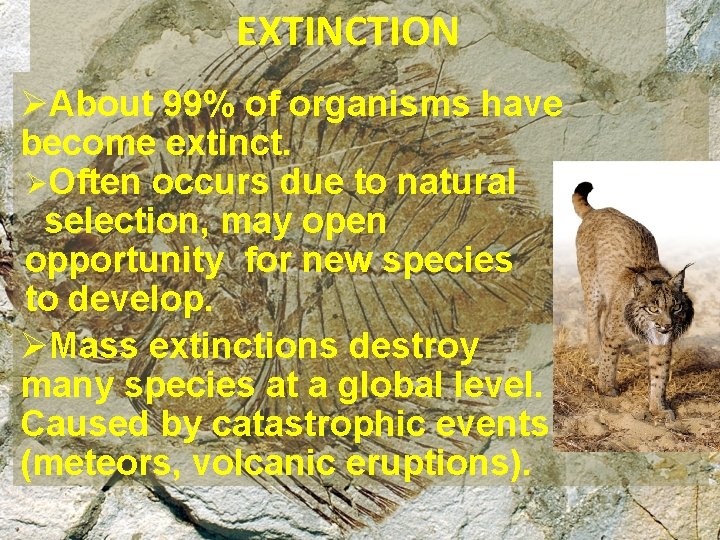 EXTINCTION

➢About 99% of organisms have become extinct.

➢Often occurs due to natural selection, may open opportunity for new species to develop.

➢Mass extinctions destroy many species at a global level. Caused by catastrophic events (meteors, volcanic eruptions).